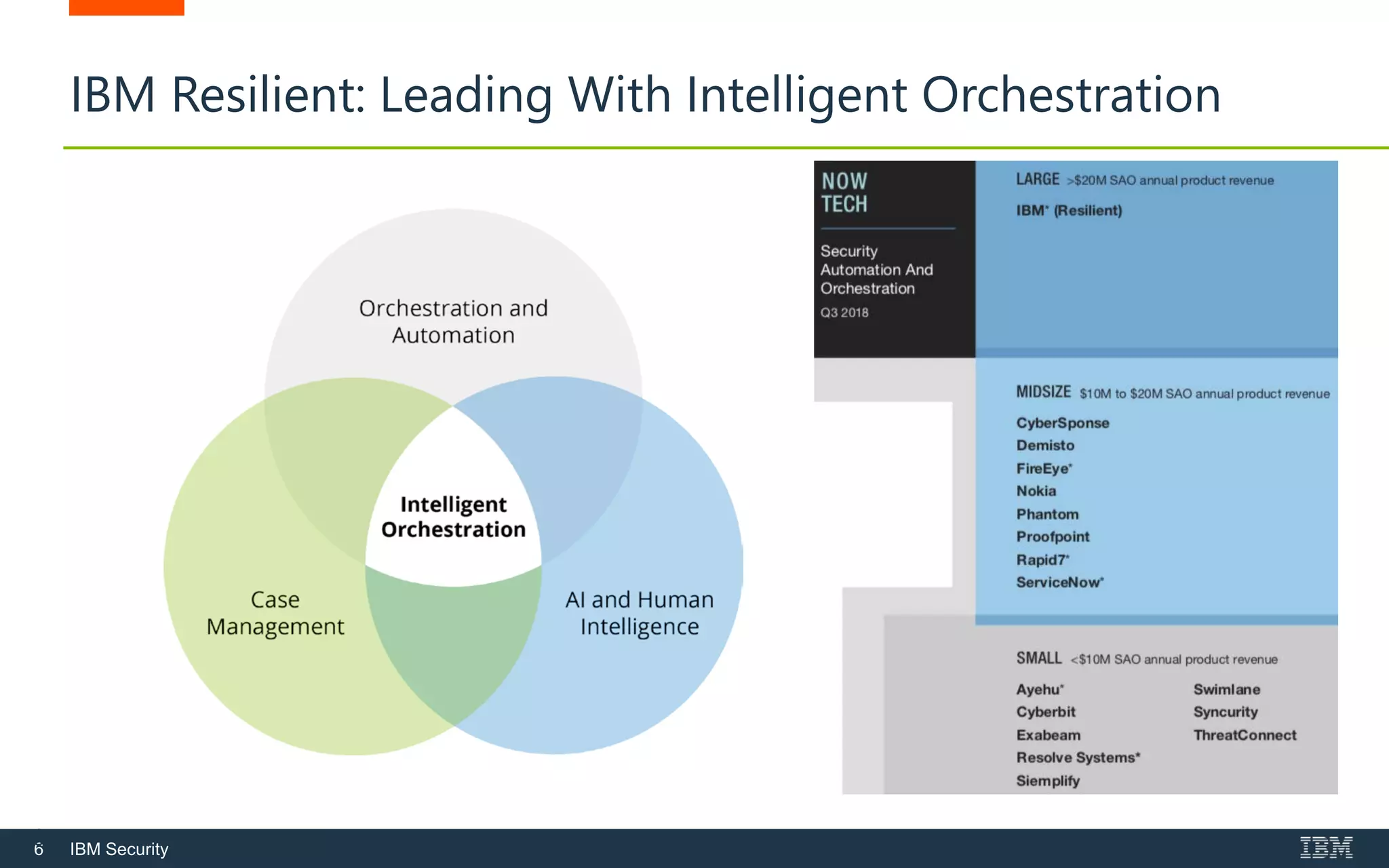 IBM Resilient: Leading With Intelligent Orchestration

Orchestration and Automation

Intelligent Orchestration

Case Management

AI and Human Intelligence

NOW TECH

Security Automation And Orchestration

Q3 2018

LARGE >$20M SAO annual product revenue

IBM* (Resilient)

MIDSIZE $10M to $20M SAO annual product revenue

CyberSponse
Demisto
FireEye*
Nokia
Phantom
Proofpoint
Rapid7*
ServiceNow*

SMALL <$10M SAO annual product revenue

Ayehu*
Cyberbit
Exabeam
Resolve Systems*
Siemplify

Swimlane
Syncurity
ThreatConnect

6 IBM Security

IBM